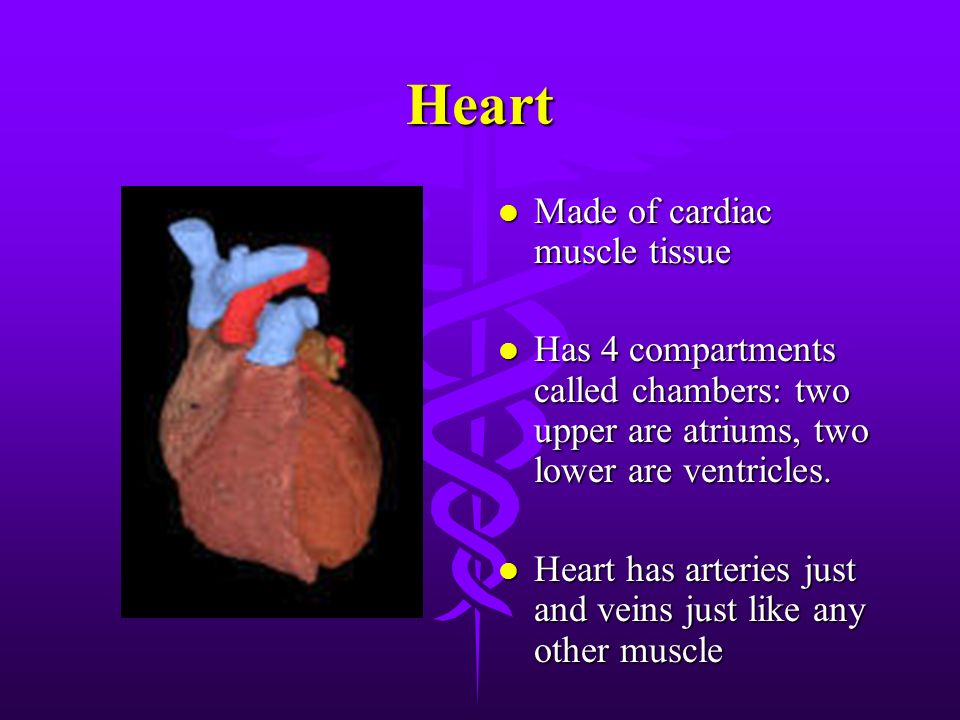 Heart

- Made of cardiac muscle tissue

- Has 4 compartments called chambers: two upper are atriums, two lower are ventricles.

- Heart has arteries just and veins just like any other muscle